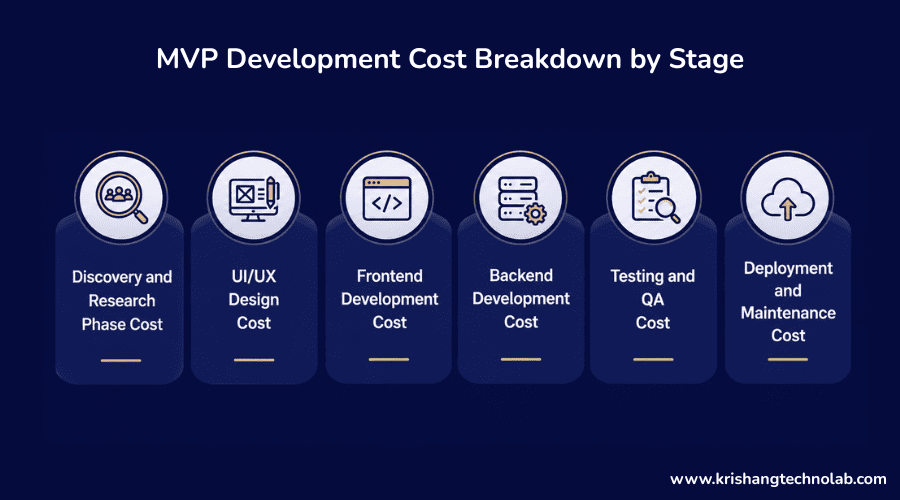 MVP Development Cost Breakdown by Stage

Discovery and Research Phase Cost

UI/UX Design Cost

Frontend Development Cost

Backend Development Cost

Testing and QA Cost

Deployment and Maintenance Cost

www.krishangtechnolab.com